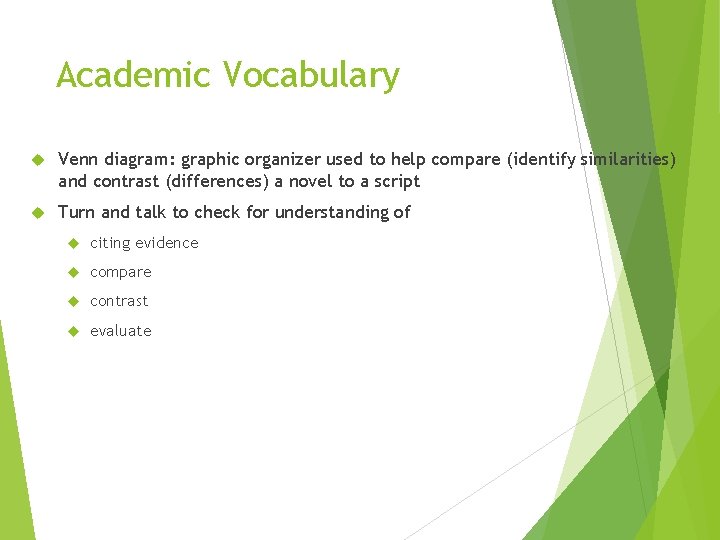 Academic Vocabulary

Venn diagram: graphic organizer used to help compare (identify similarities) and contrast (differences) a novel to a script

Turn and talk to check for understanding of

citing evidence

compare

contrast

evaluate